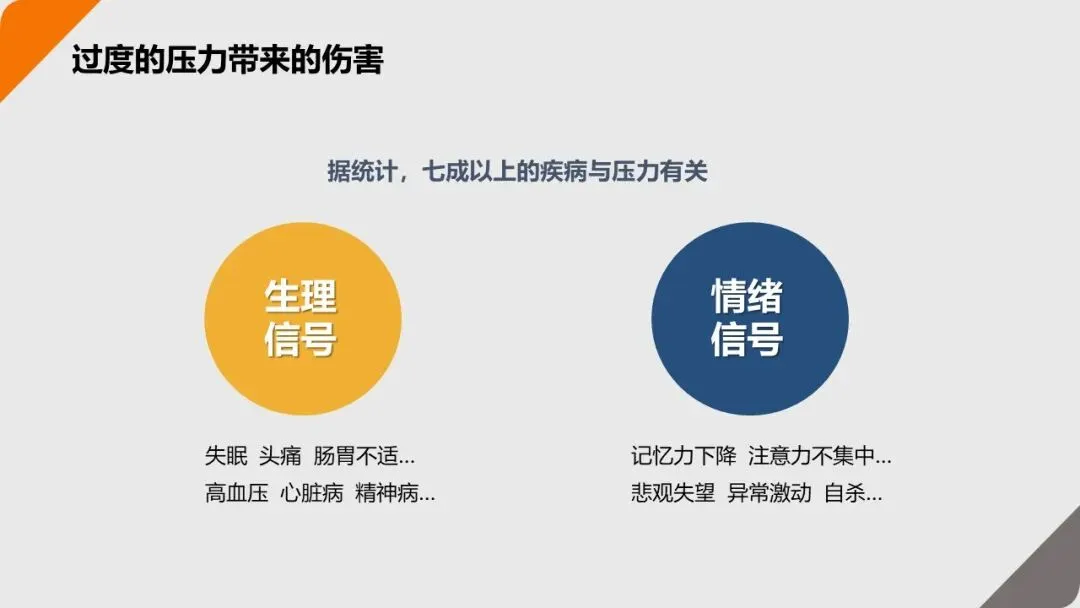 过度的压力带来的伤害

据统计，七成以上的疾病与压力有关

生理信号

失眠 头痛 肠胃不适...
高血压 心脏病 精神病...

情绪信号

记忆力下降 注意力不集中...
悲观失望 异常激动 自杀...